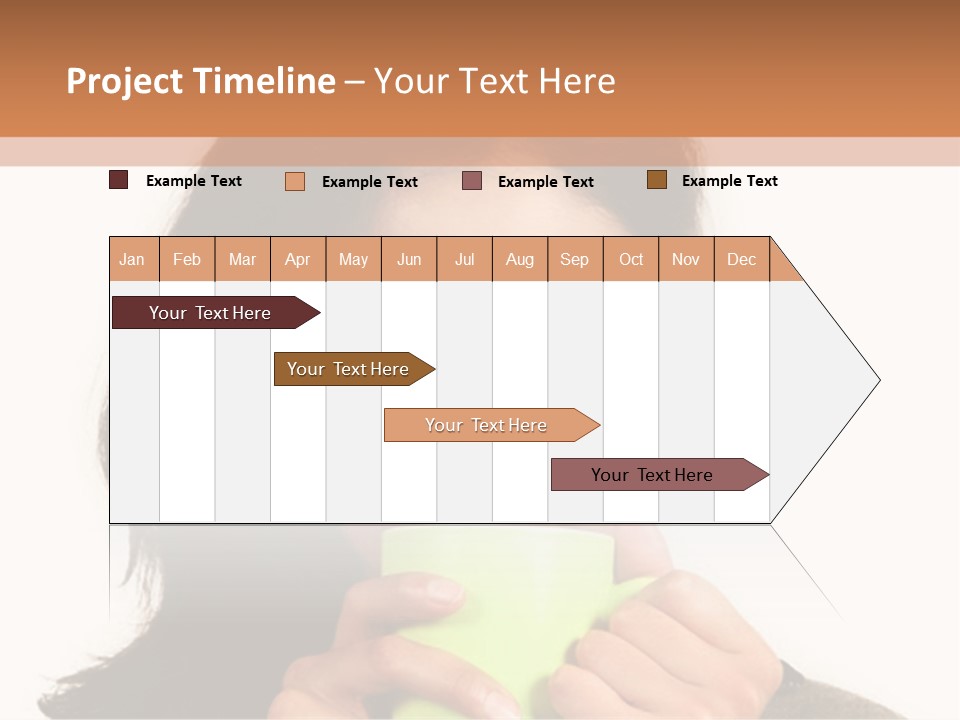 Project Timeline – Your Text Here

Example Text Example Text Example Text Example Text

| Jan | Feb | Mar | Apr | May | Jun | Jul | Aug | Sep | Oct | Nov | Dec |
|---|---|---|---|---|---|---|---|---|---|---|---|

Your Text Here

Your Text Here

Your Text Here

Your Text Here